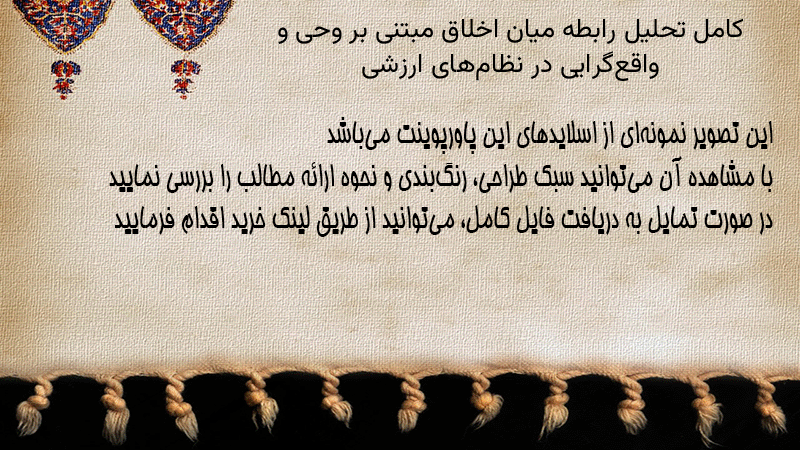 کامل تحلیل رابطه میان اخلاق مبتنی بر وحی و واقع‌گرایی در نظام‌های ارزشی

این تصویر نمونه‌ای از اسلایدهای این پاورپوینت می‌باشد
با مشاهده آن می‌توانید سبک طراحی، رنگ‌بندی و نحوه ارائه مطالب را بررسی نمایید
در صورت تمایل به دریافت فایل کامل، می‌توانید از طریق لینک خرید اقدام فرمایید